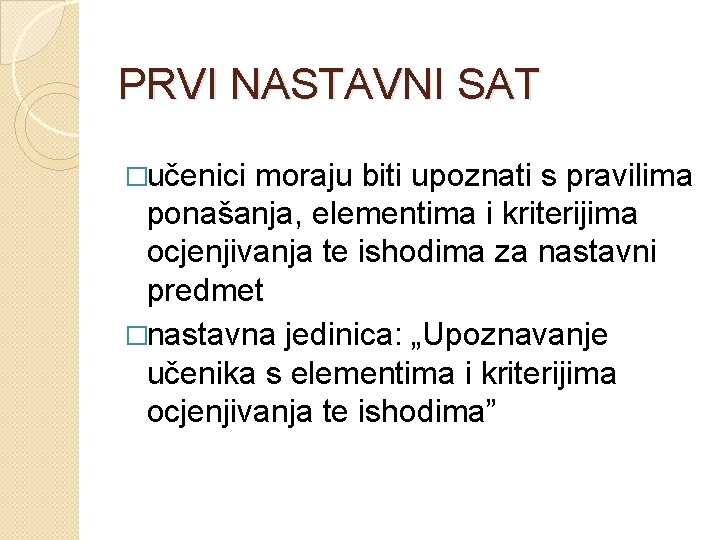 PRVI NASTAVNI SAT

□učenici moraju biti upoznati s pravilima ponašanja, elementima i kriterijima ocjenjivanja te ishodima za nastavni predmet

□nastavna jedinica: „Upoznavanje učenika s elementima i kriterijima ocjenjivanja te ishodima”